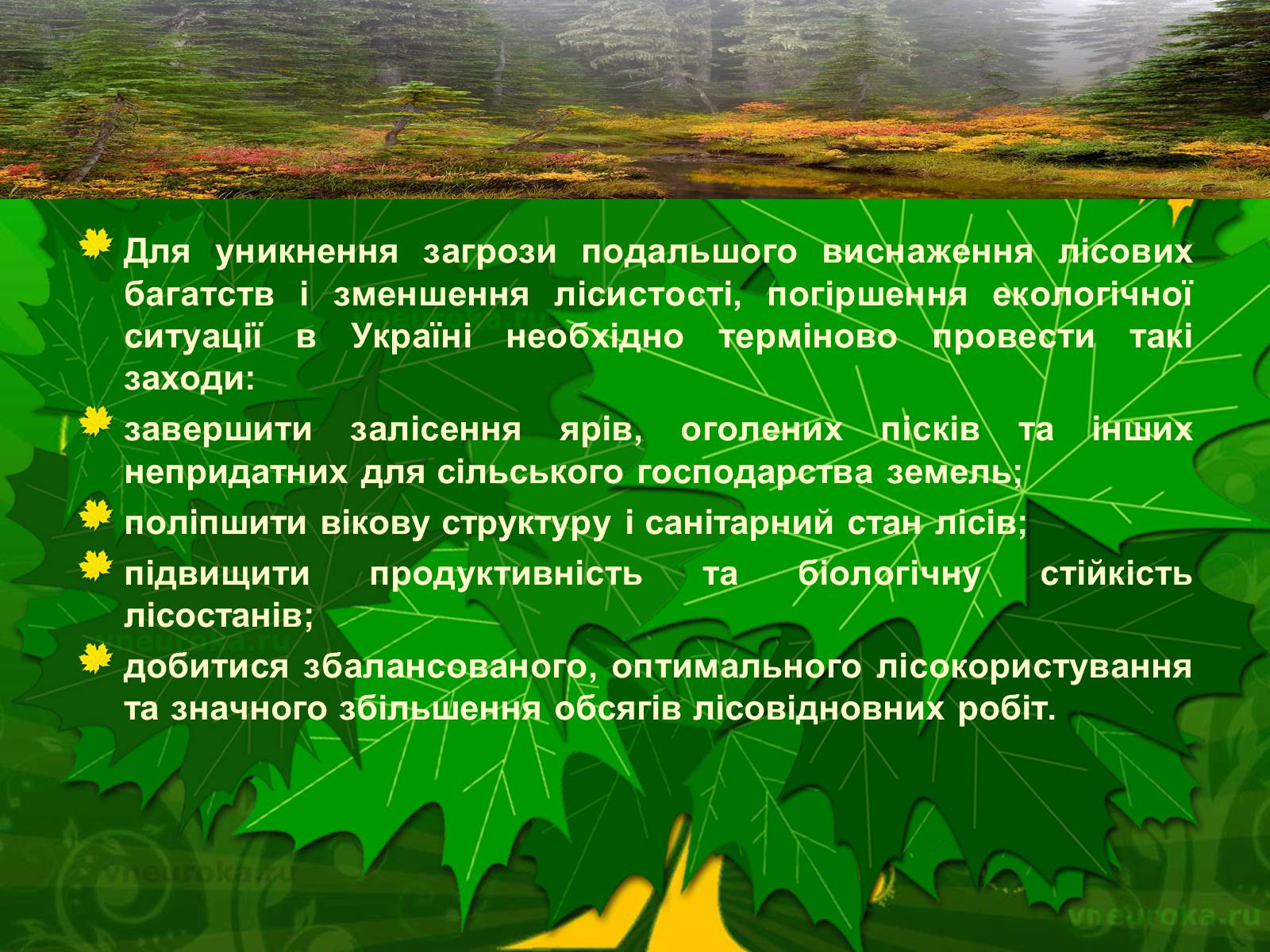 Для уникнення загрози подальшого виснаження лісових багатств і зменшення лісистості, погіршення екологічної ситуації в Україні необхідно терміново провести такі заходи:

завершити залісення ярів, оголених пісків та інших непридатних для сільського господарства земель;

поліпшити вікову структуру і санітарний стан лісів;

підвищити продуктивність та біологічну стійкість лісостанів;

добитися збалансованого, оптимального лісокористування та значного збільшення обсягів лісовідновних робіт.

vneuroka.ru

vneuroka.ru

vneuroka.ru

vneuroka.ru